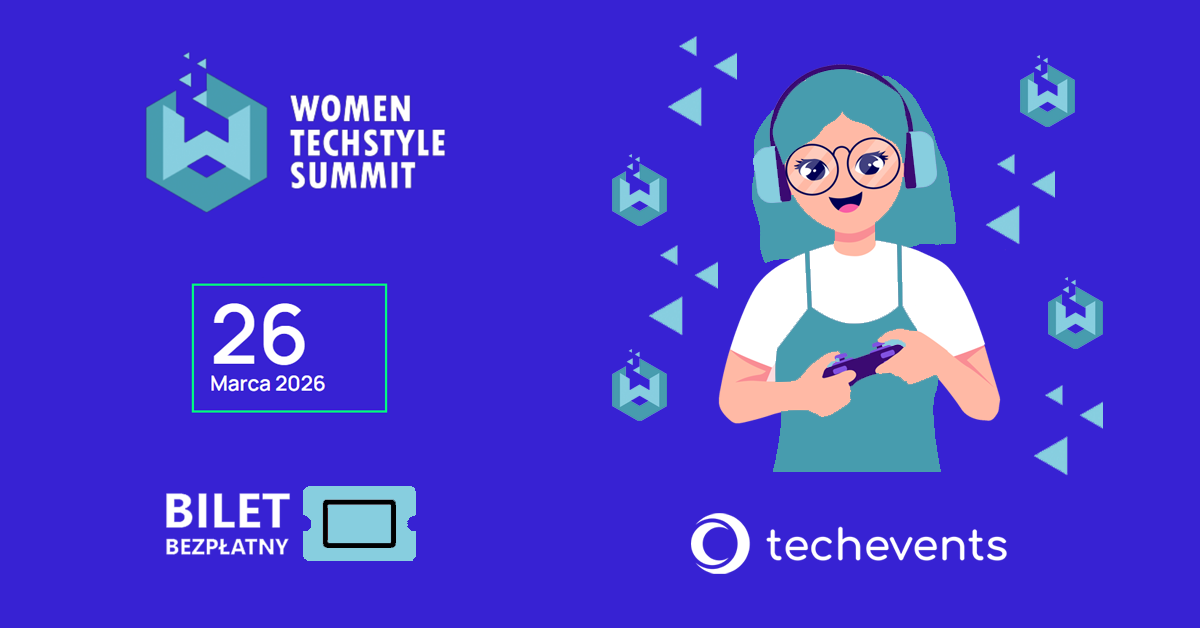 WOMEN TECHSTYLE SUMMIT

26
Marca 2026

BILET
BEZPŁATNY

techevents